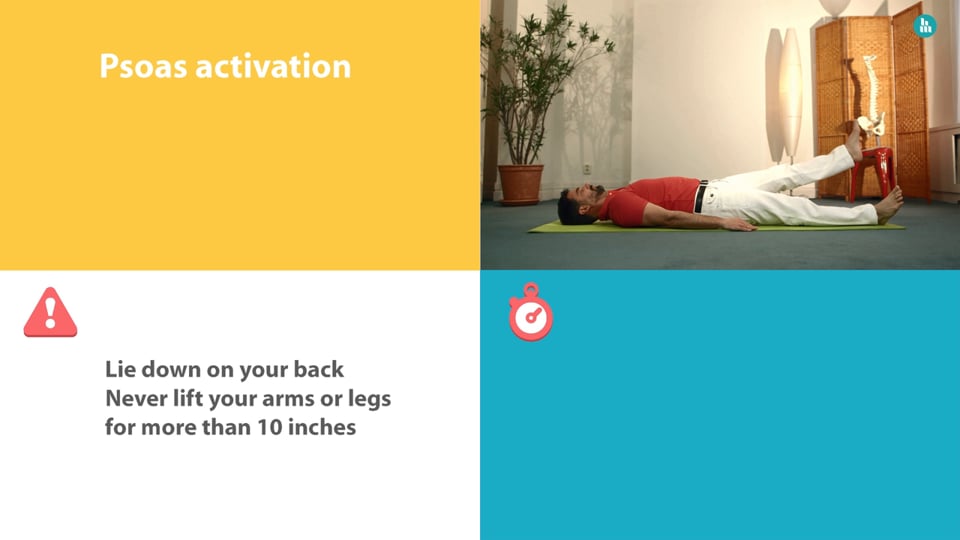 Psoas activation

Lie down on your back
Never lift your arms or legs for more than 10 inches